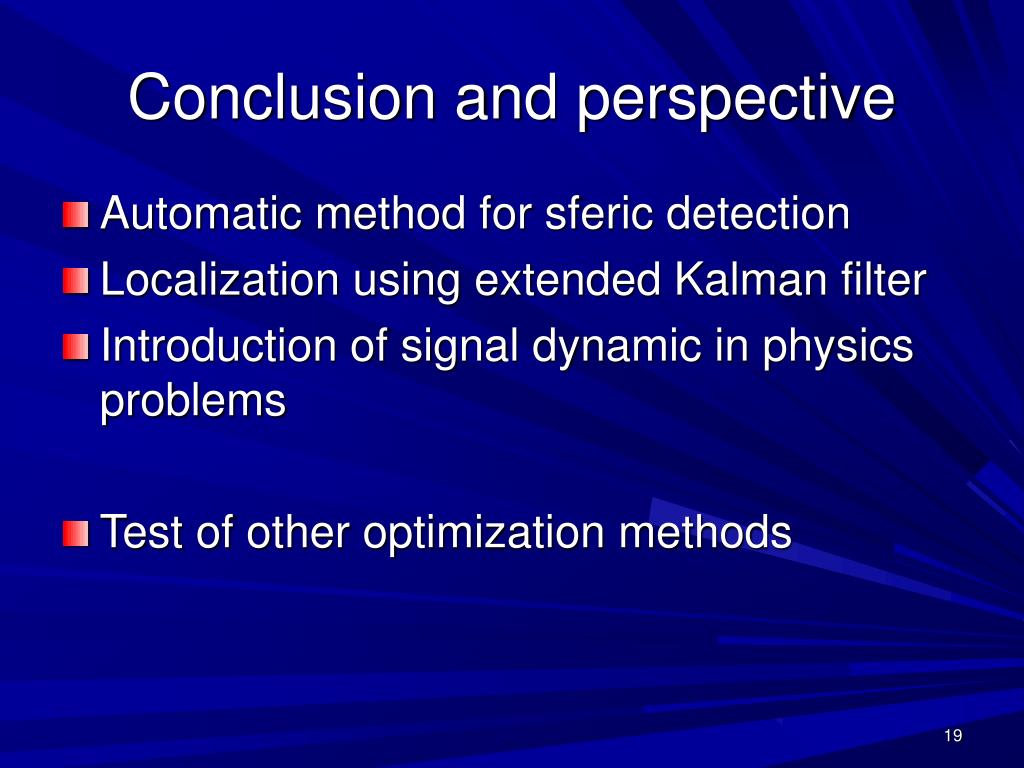 Conclusion and perspective

Automatic method for sferic detection
Localization using extended Kalman filter
Introduction of signal dynamic in physics problems

Test of other optimization methods

19